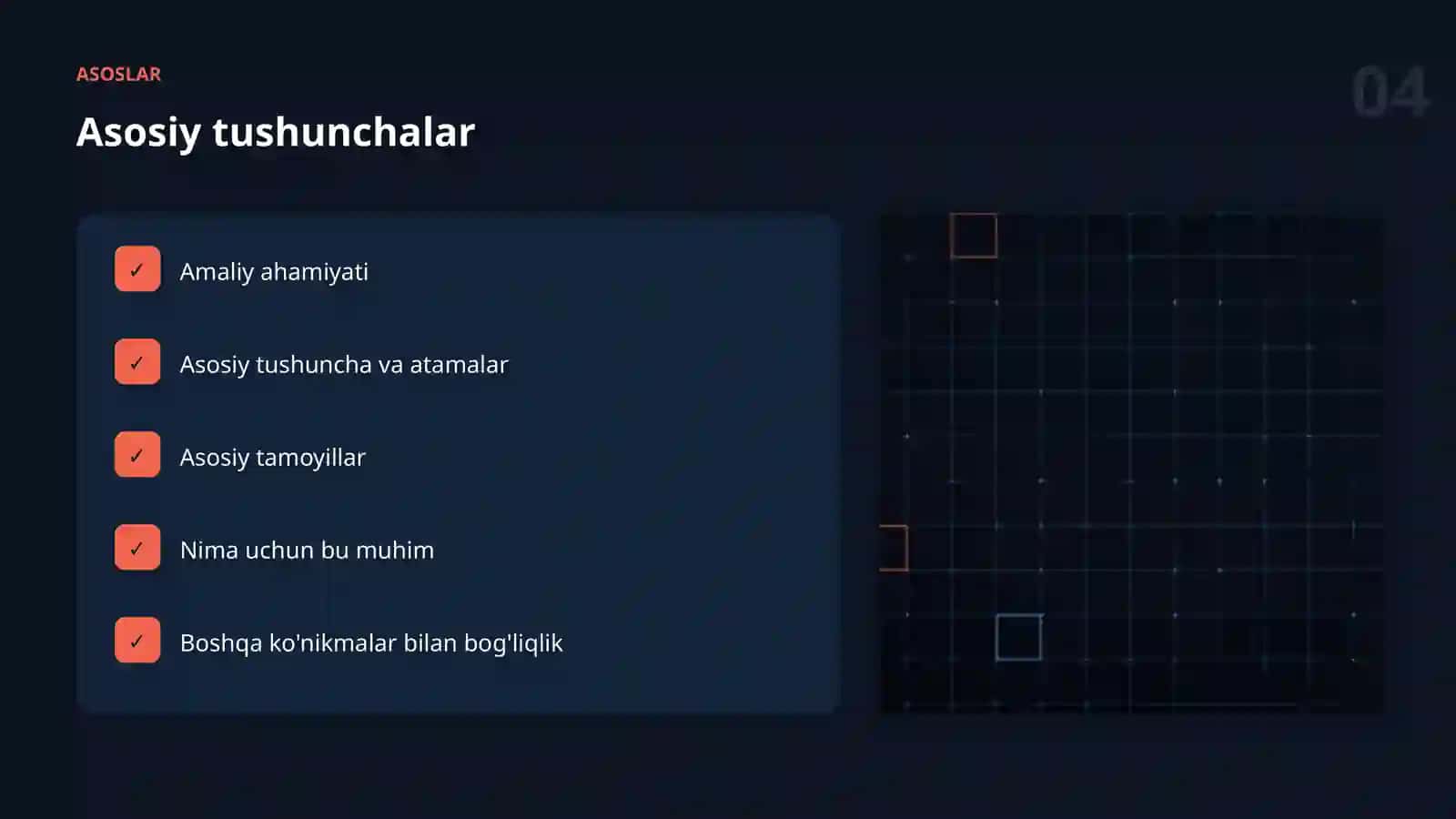 ASOSLAR

04

Asosiy tushunchalar

✓ Amaliy ahamiyati

✓ Asosiy tushuncha va atamalar

✓ Asosiy tamoyillar

✓ Nima uchun bu muhim

✓ Boshqa ko'nikmalar bilan bog'liqlik